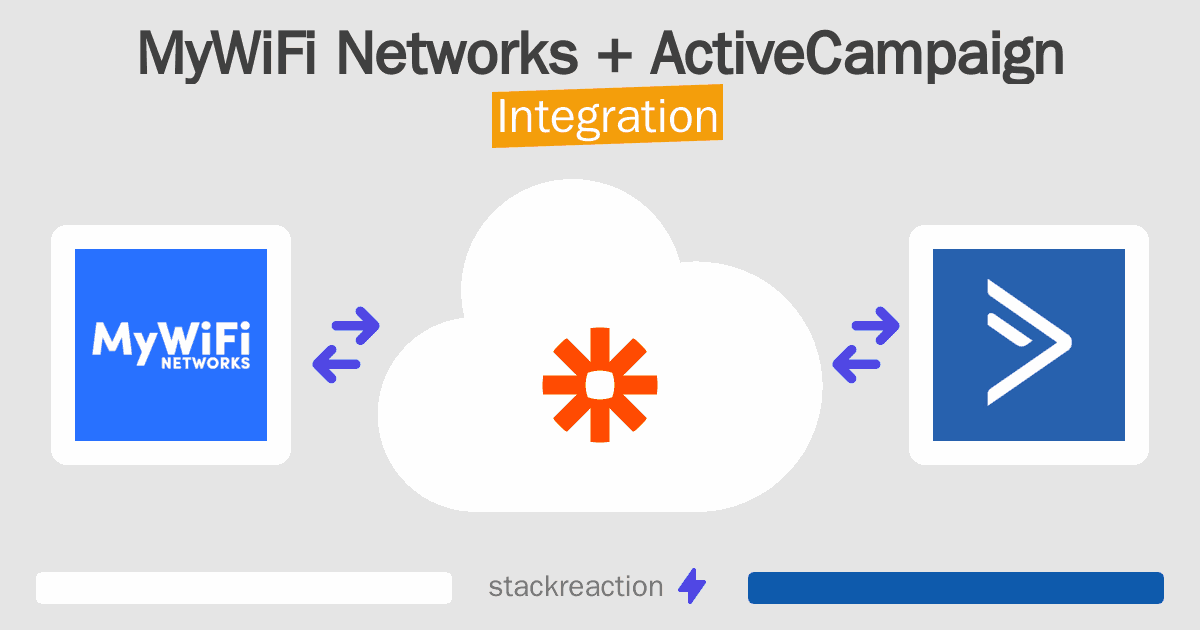 MyWiFi Networks + ActiveCampaign
Integration

MyWiFi
NETWORKS

stackreaction